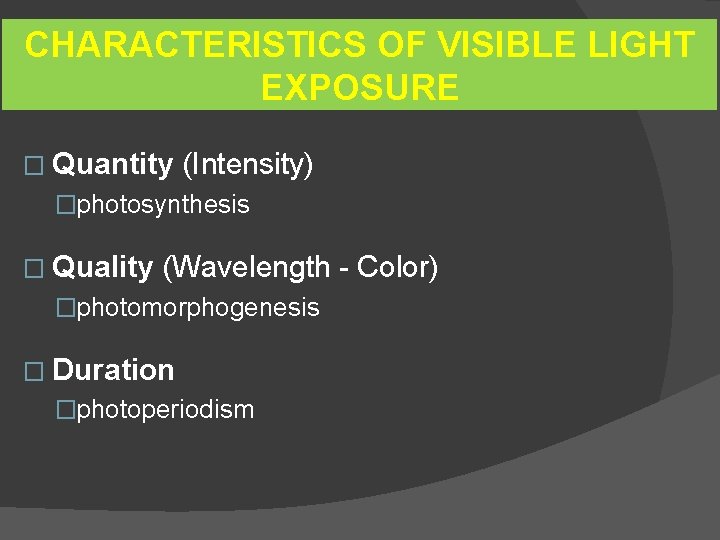 CHARACTERISTICS OF VISIBLE LIGHT EXPOSURE

□ Quantity (Intensity)
□photosynthesis

□ Quality (Wavelength - Color)
□photomorphogenesis

□ Duration
□photoperiodism